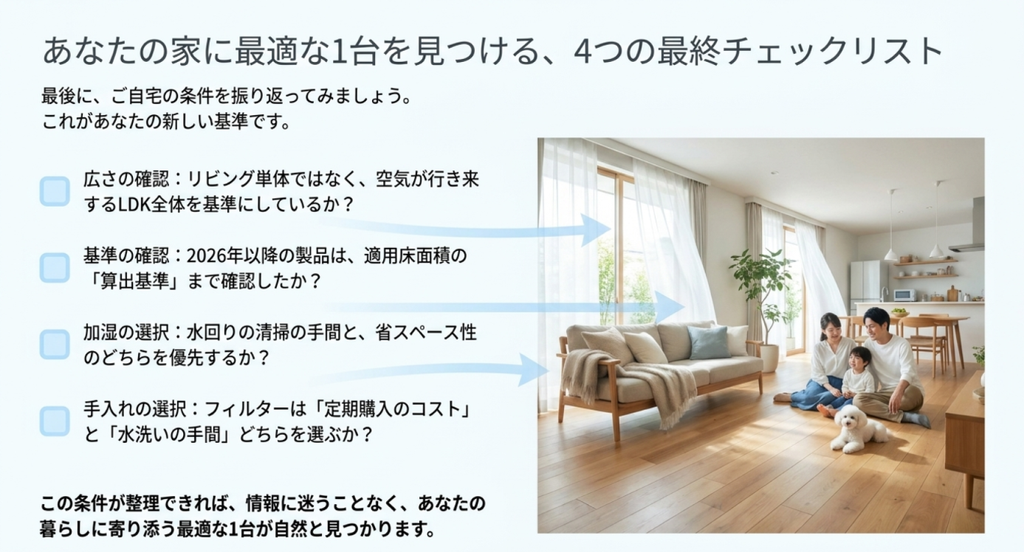 あなたの家に最適な1台を見つける、4つの最終チェックリスト

最後に、ご自宅の条件を振り返ってみましょう。
これがあなたの新しい基準です。

広さの確認：リビング単体ではなく、空気が行き来するLDK全体を基準にしているか？

基準の確認：2026年以降の製品は、適用床面積の「算出基準」まで確認したか？

加湿の選択：水回りの清掃の手間と、省スペース性のどちらを優先するか？

手入れの選択：フィルターは「定期購入のコスト」と「水洗いの手間」どちらを選ぶか？

この条件が整理できれば、情報に迷うことなく、あなたの暮らしに寄り添う最適な1台が自然と見つかります。